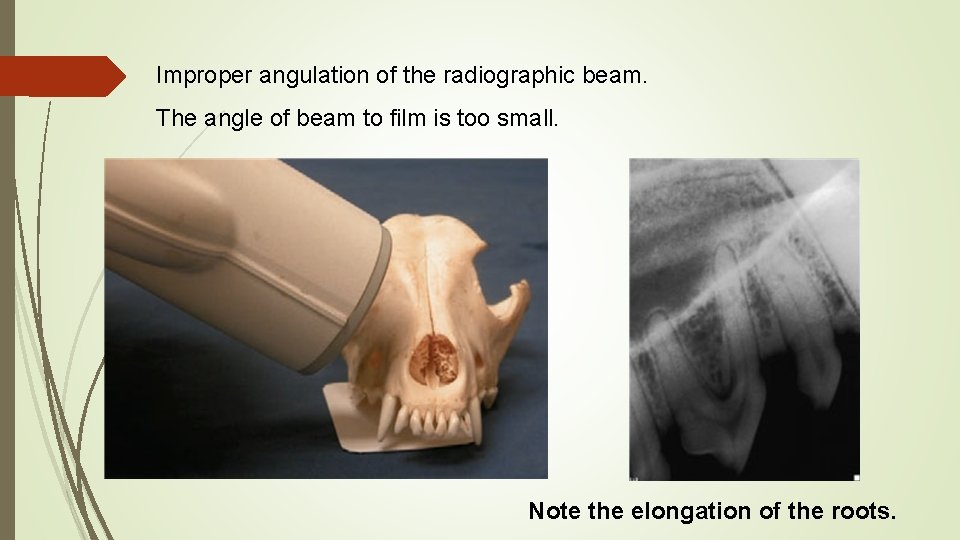 Improper angulation of the radiographic beam.

The angle of beam to film is too small.

Note the elongation of the roots.